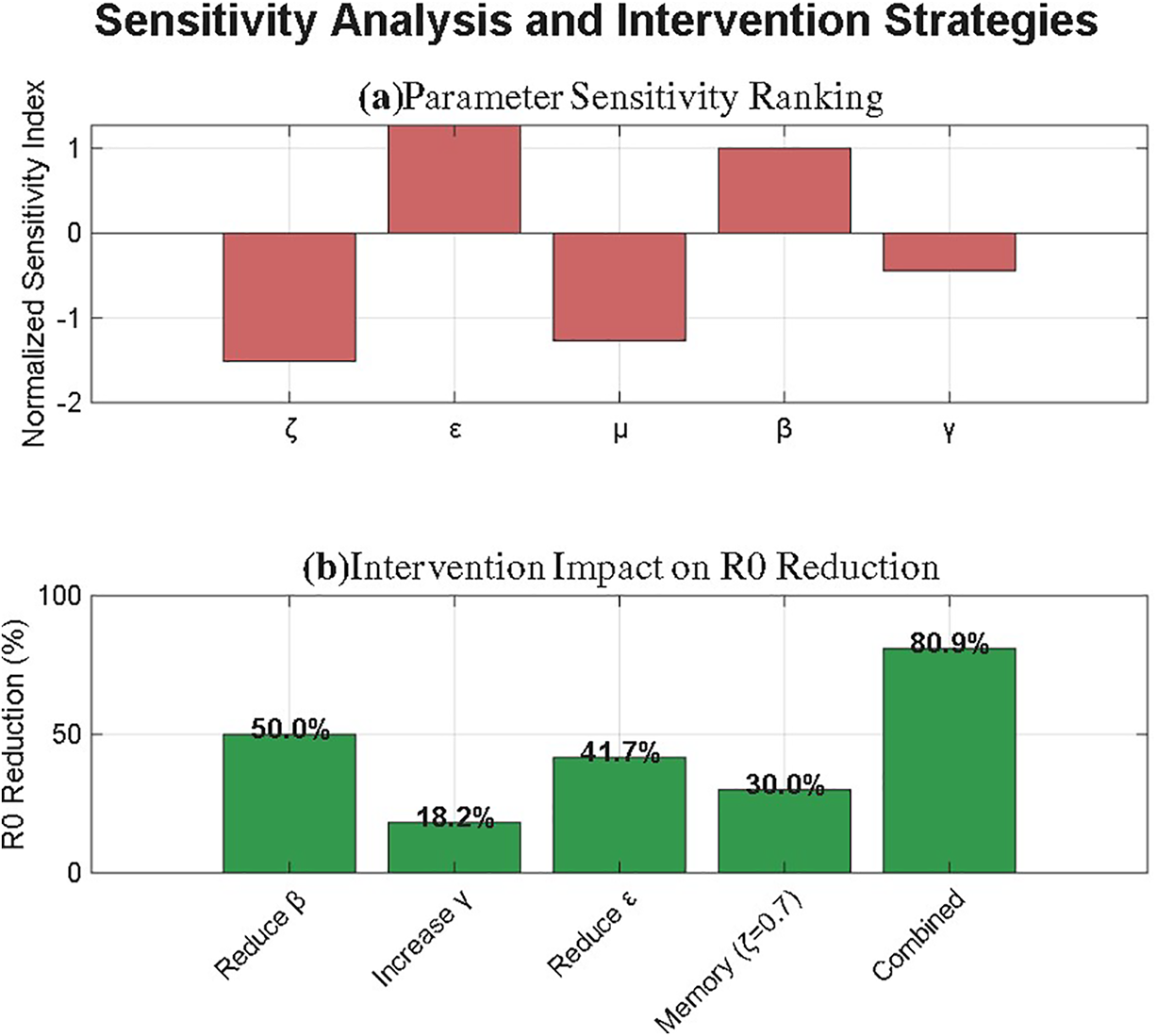 Sensitivity Analysis and Intervention Strategies

(a)Parameter Sensitivity Ranking

Normalized Sensitivity Index

1
0
-1
-2

ζ ε μ β γ

(b)Intervention Impact on R0 Reduction

R0 Reduction (%)

100
50
0

50.0%
18.2%
41.7%
30.0%
80.9%

Reduce β
Increase γ
Reduce ε
Memory (ζ=0.7)
Combined